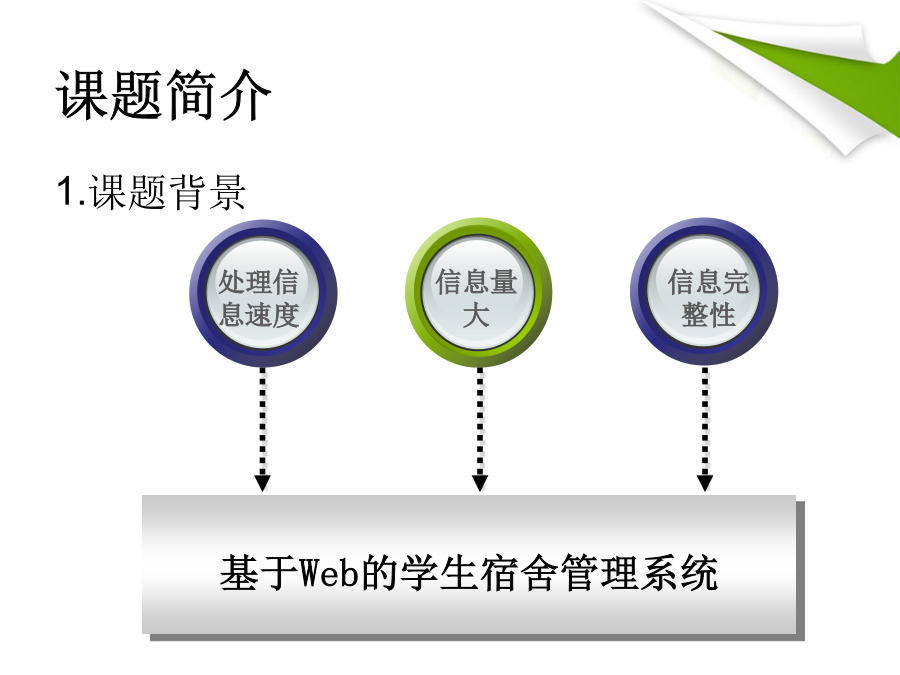 课题简介

1.课题背景

处理信息速度

信息量大

信息完整性

基于Web的学生宿舍管理系统